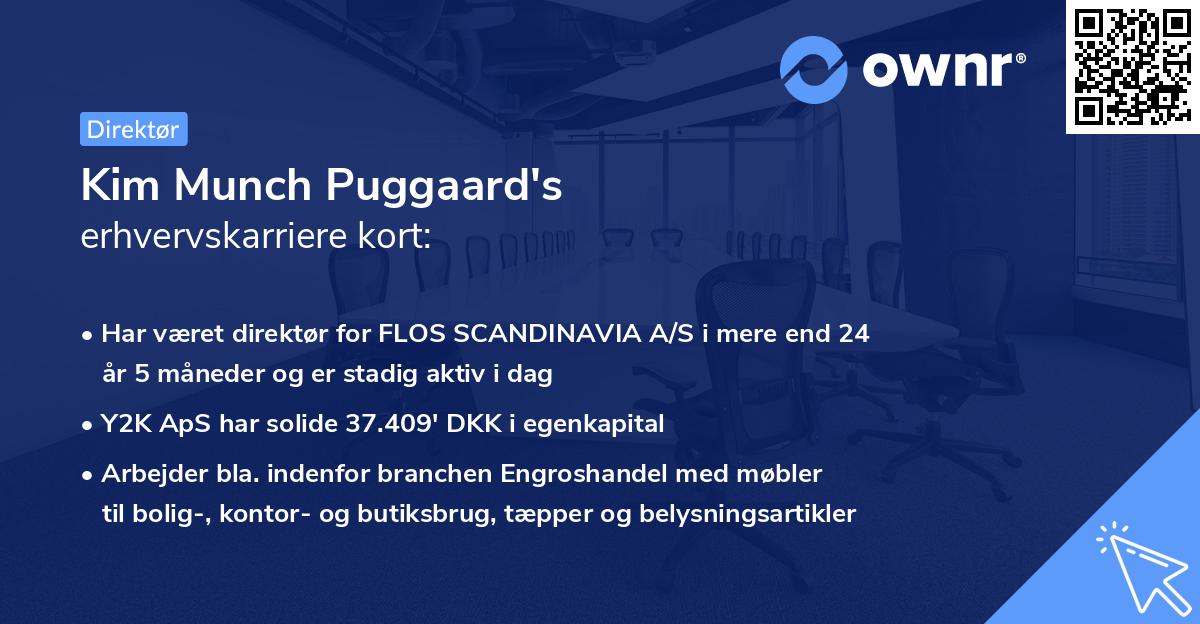 ownr®

Direktør

Kim Munch Puggaard's
erhvervskarriere kort:

• Har været direktør for FLOS SCANDINAVIA A/S i mere end 24 år 5 måneder og er stadig aktiv i dag

• Y2K ApS har solide 37.409' DKK i egenkapital

• Arbejder bla. indenfor branchen Engroshandel med møbler til bolig-, kontor- og butiksbrug, tæpper og belysningsartikler